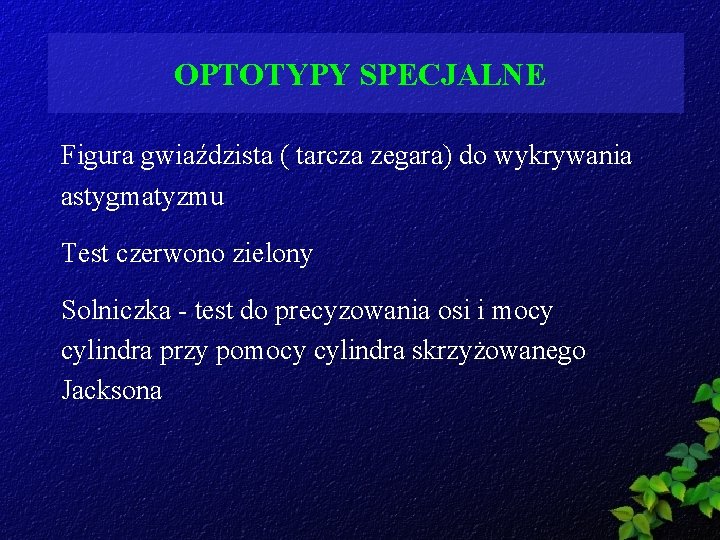 OPTOTYPY SPECJALNE

Figura gwiaździsta ( tarcza zegara) do wykrywania astygmatyzmu

Test czerwono zielony

Solniczka - test do precyzowania osi i mocy cylindra przy pomocy cylindra skrzyżowanego Jacksona